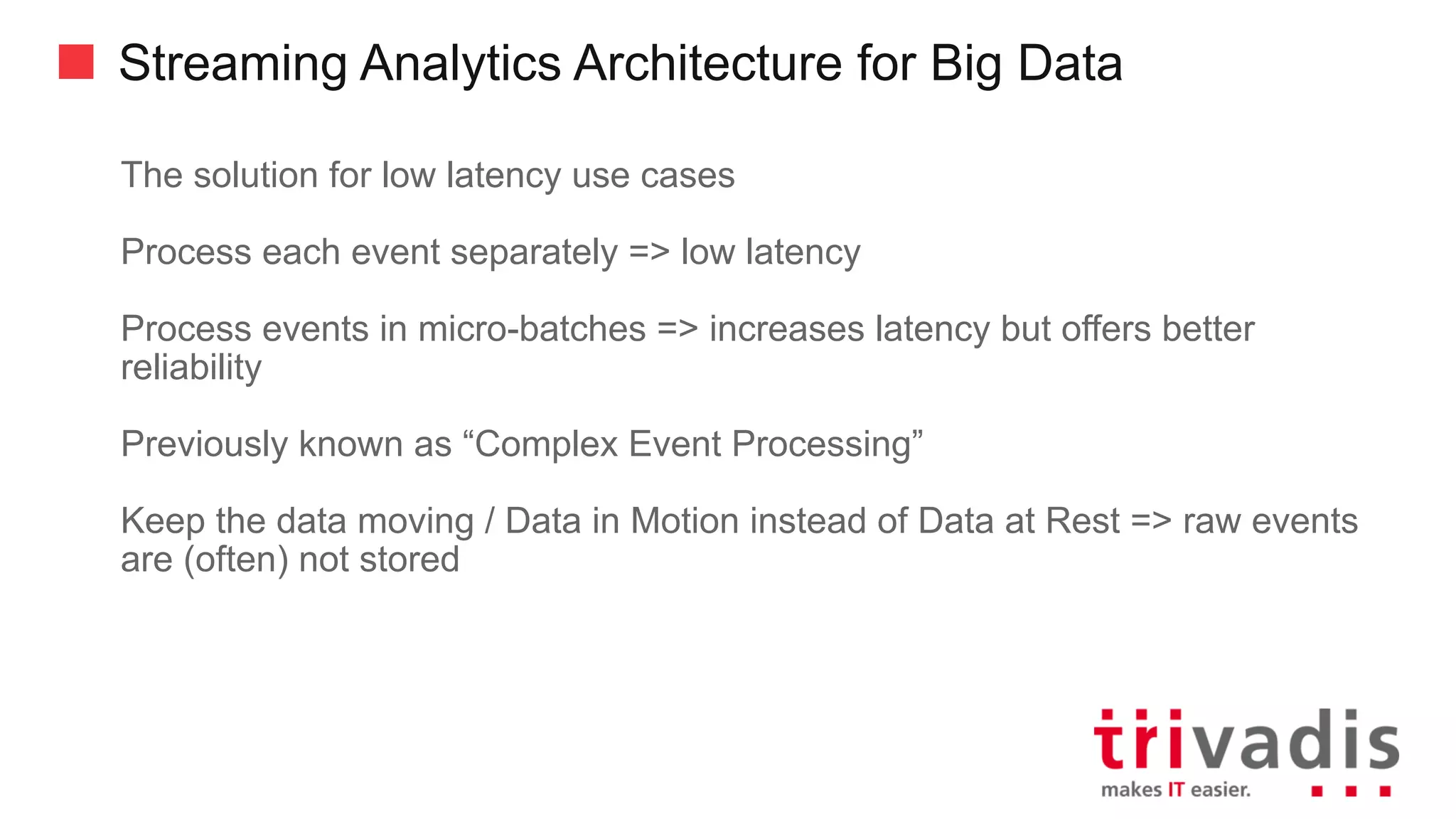 Streaming Analytics Architecture for Big Data

The solution for low latency use cases

Process each event separately => low latency

Process events in micro-batches => increases latency but offers better reliability

Previously known as “Complex Event Processing”

Keep the data moving / Data in Motion instead of Data at Rest => raw events are (often) not stored

trivadis
makes IT easier.